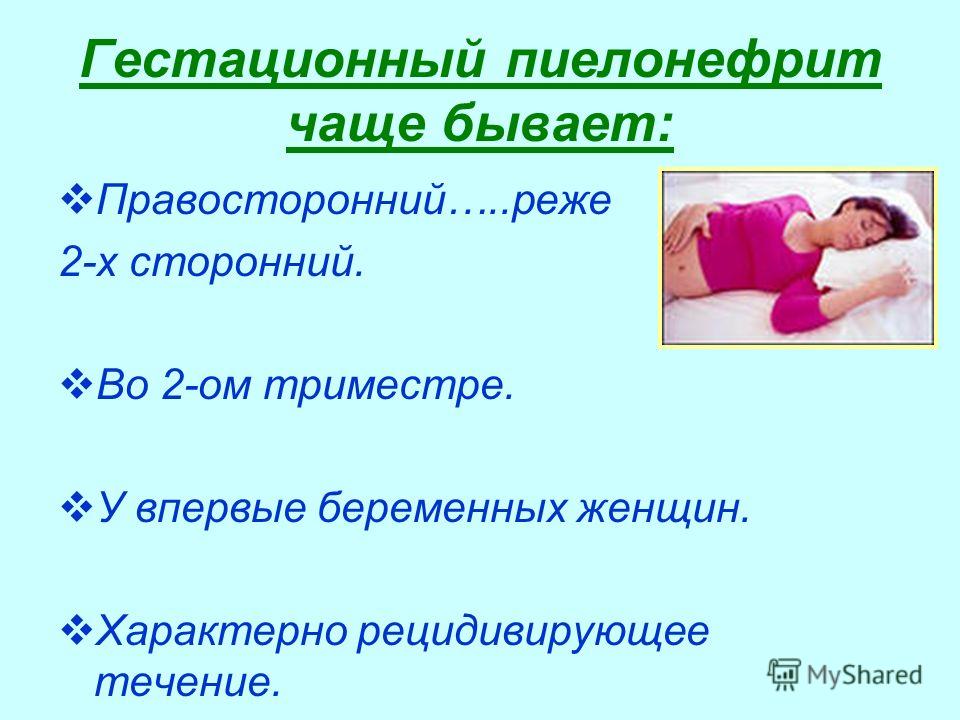 Гестационный пиелонефрит чаще бывает:

❖Правосторонний…..реже 2-х сторонний.

❖Во 2-ом триместре.

❖У впервые беременных женщин.

❖Характерно рецидивирующее течение.

MyShared